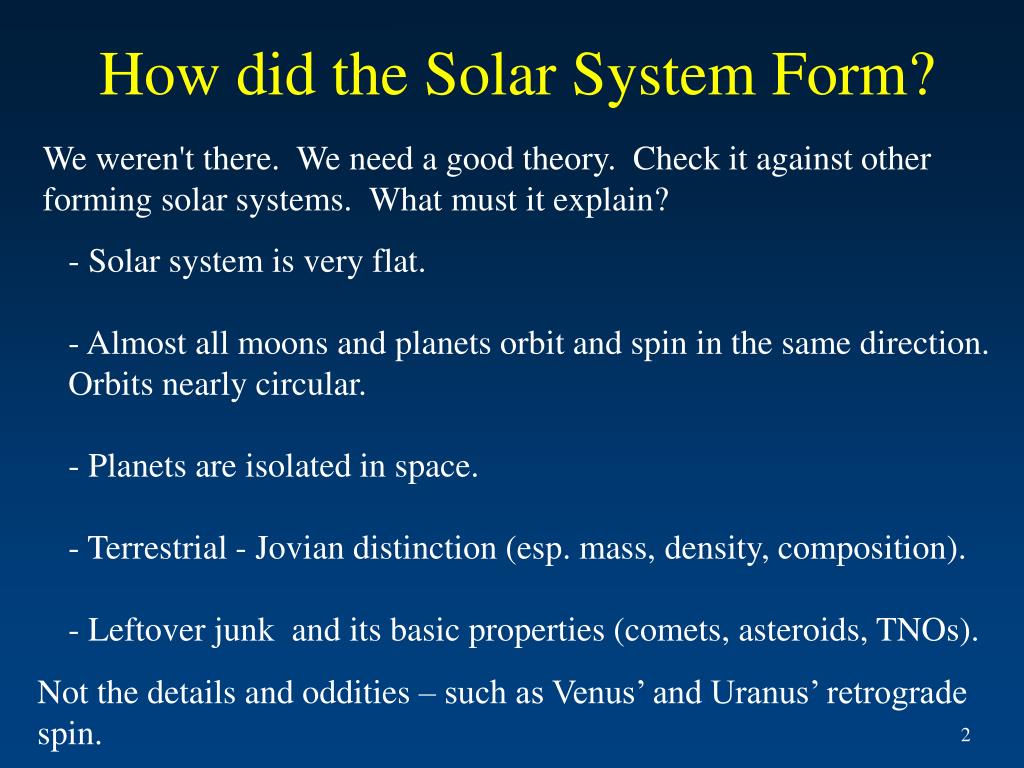 How did the Solar System Form?

We weren't there. We need a good theory. Check it against other forming solar systems. What must it explain?

- Solar system is very flat.

- Almost all moons and planets orbit and spin in the same direction. Orbits nearly circular.

- Planets are isolated in space.

- Terrestrial - Jovian distinction (esp. mass, density, composition).

- Leftover junk and its basic properties (comets, asteroids, TNOs).

Not the details and oddities – such as Venus’ and Uranus’ retrograde spin.

2